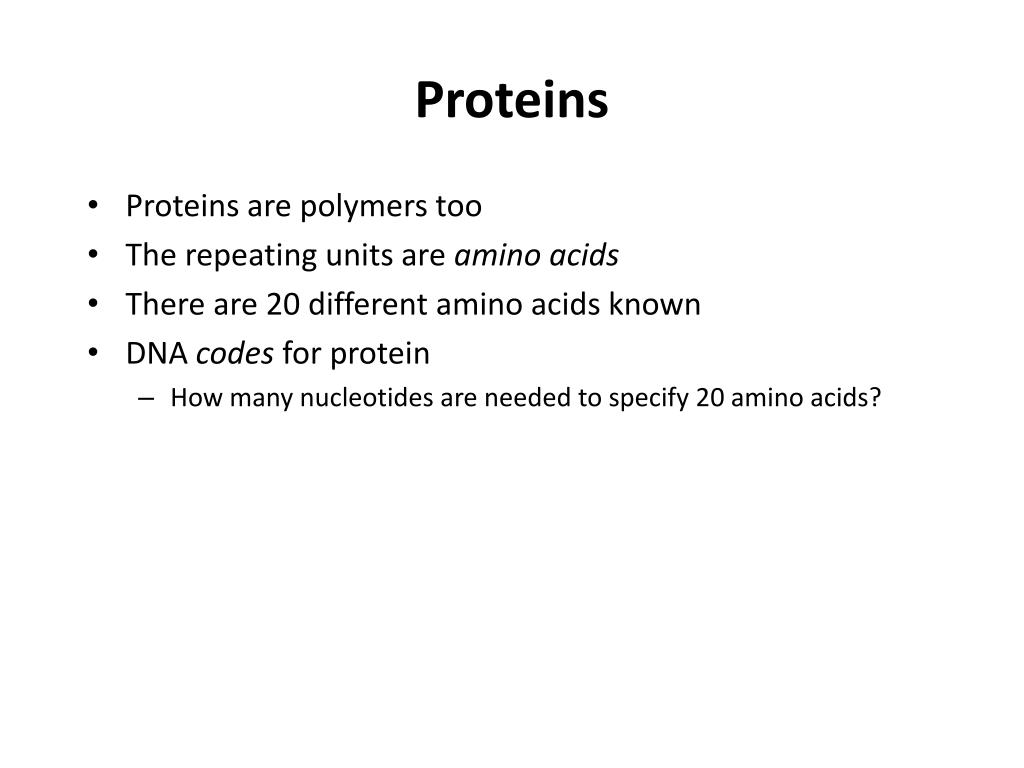 Proteins

• Proteins are polymers too
• The repeating units are amino acids
• There are 20 different amino acids known
• DNA codes for protein
  – How many nucleotides are needed to specify 20 amino acids?